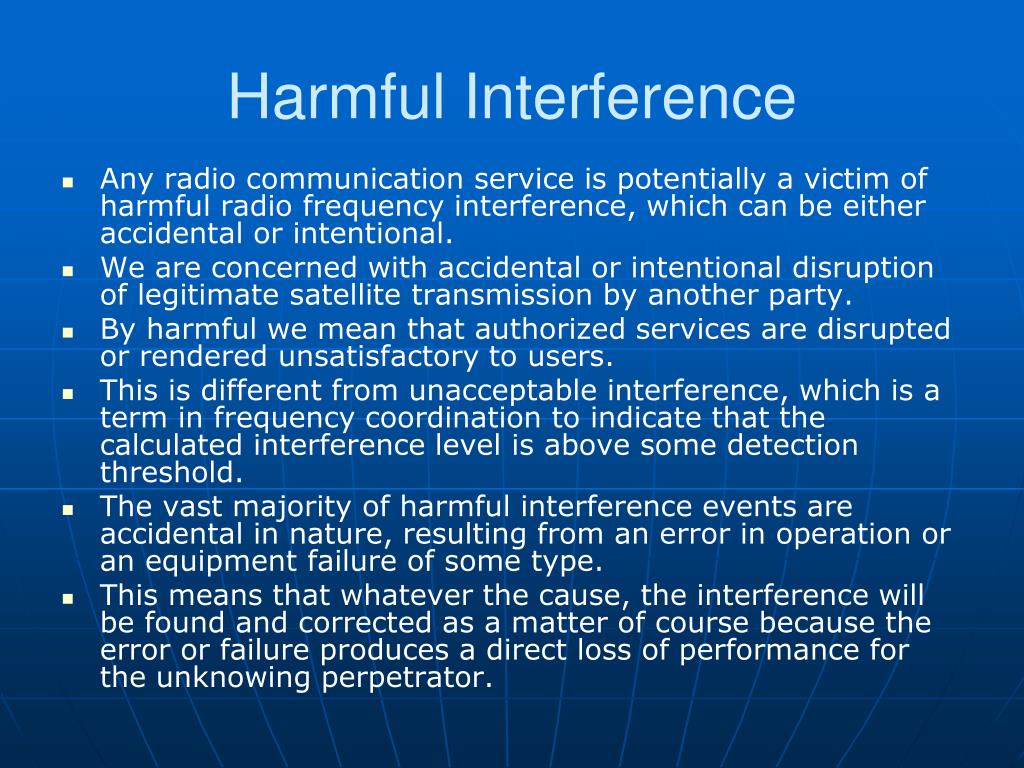 Harmful Interference

- Any radio communication service is potentially a victim of harmful radio frequency interference, which can be either accidental or intentional.
- We are concerned with accidental or intentional disruption of legitimate satellite transmission by another party.
- By harmful we mean that authorized services are disrupted or rendered unsatisfactory to users.
- This is different from unacceptable interference, which is a term in frequency coordination to indicate that the calculated interference level is above some detection threshold.
- The vast majority of harmful interference events are accidental in nature, resulting from an error in operation or an equipment failure of some type.
- This means that whatever the cause, the interference will be found and corrected as a matter of course because the error or failure produces a direct loss of performance for the unknowing perpetrator.